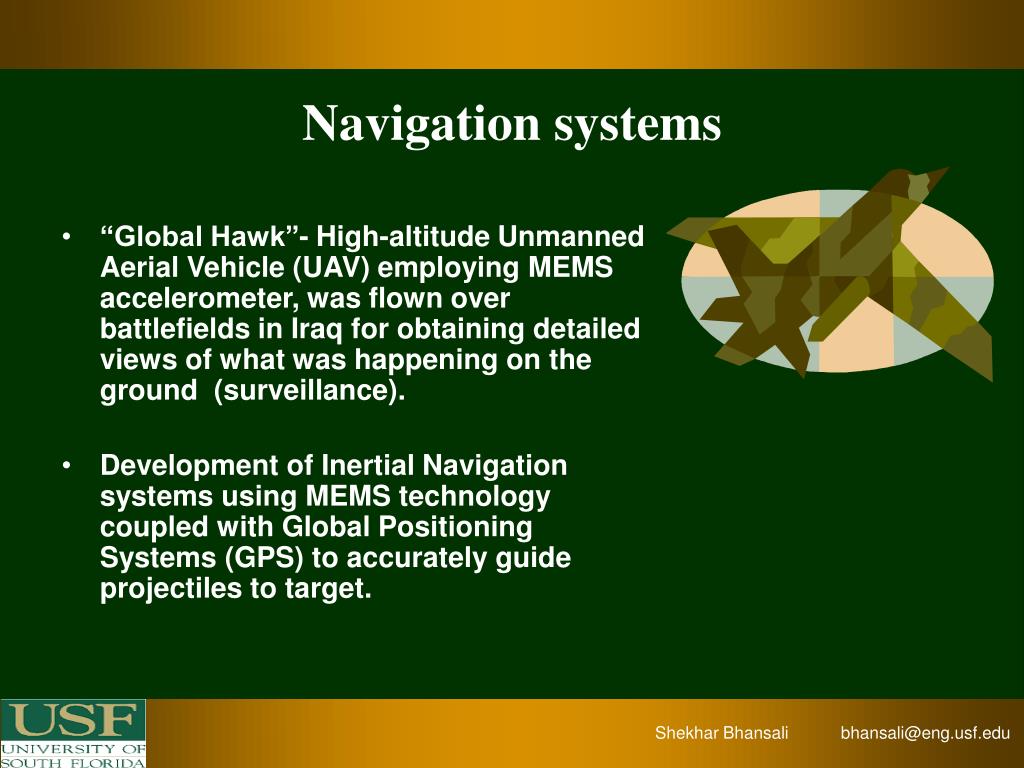 Navigation systems

• “Global Hawk”- High-altitude Unmanned Aerial Vehicle (UAV) employing MEMS accelerometer, was flown over battlefields in Iraq for obtaining detailed views of what was happening on the ground (surveillance).

• Development of Inertial Navigation systems using MEMS technology coupled with Global Positioning Systems (GPS) to accurately guide projectiles to target.

USF
UNIVERSITY OF SOUTH FLORIDA

Shekhar Bhansali bhansali@eng.usf.edu